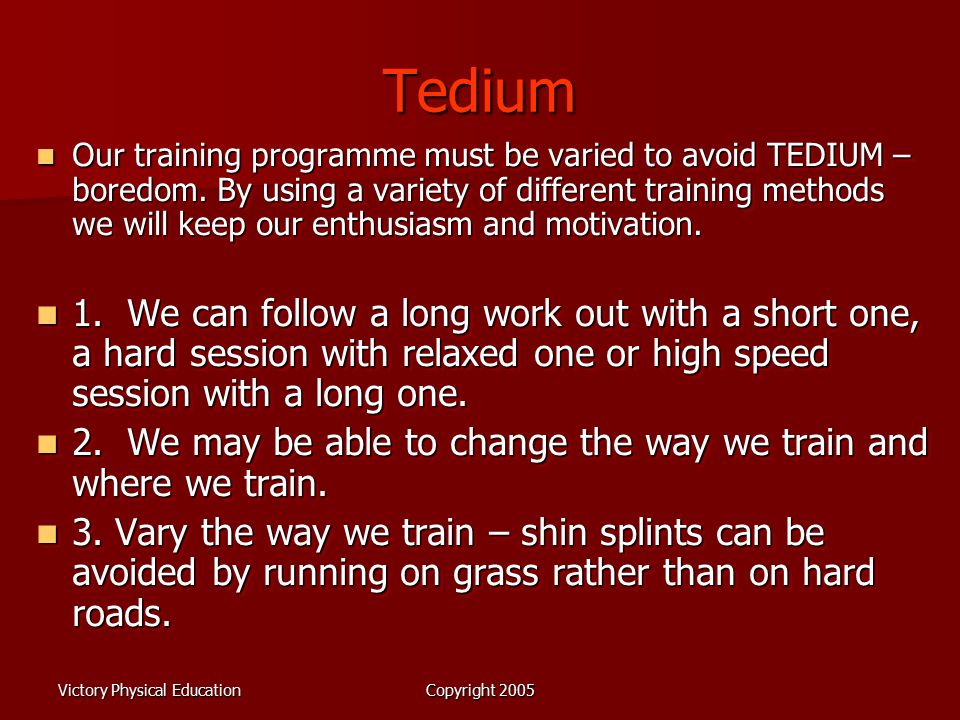 Tedium

Our training programme must be varied to avoid TEDIUM – boredom. By using a variety of different training methods we will keep our enthusiasm and motivation.

1. We can follow a long work out with a short one, a hard session with relaxed one or high speed session with a long one.

2. We may be able to change the way we train and where we train.

3. Vary the way we train – shin splints can be avoided by running on grass rather than on hard roads.

Victory Physical Education

Copyright 2005